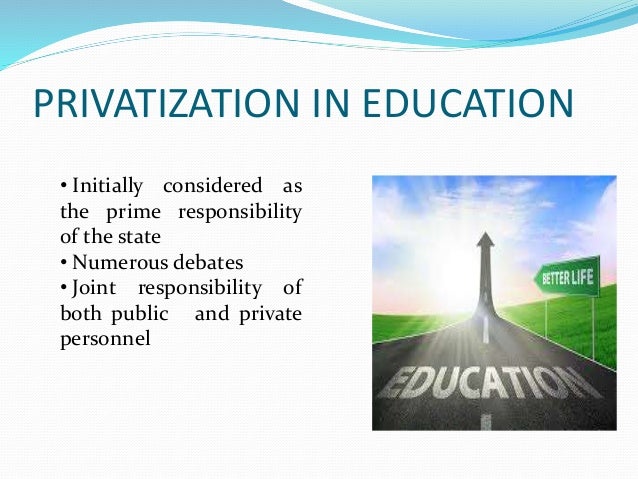 PRIVATIZATION IN EDUCATION

• Initially considered as the prime responsibility of the state
• Numerous debates
• Joint responsibility of both public and private personnel

BETTER LIFE

EDUCATION